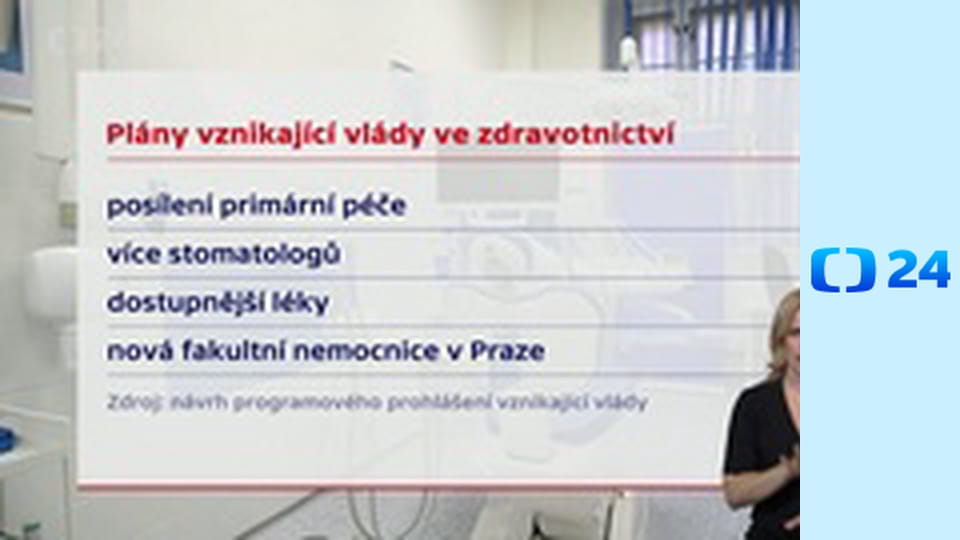 Plány vznikající vlády ve zdravotnictví

posílení primární péče

více stomatologů

dostupnější léky

nová fakultní nemocnice v Praze

Zdroj: návrh programového prohlášení vznikající vlády

24